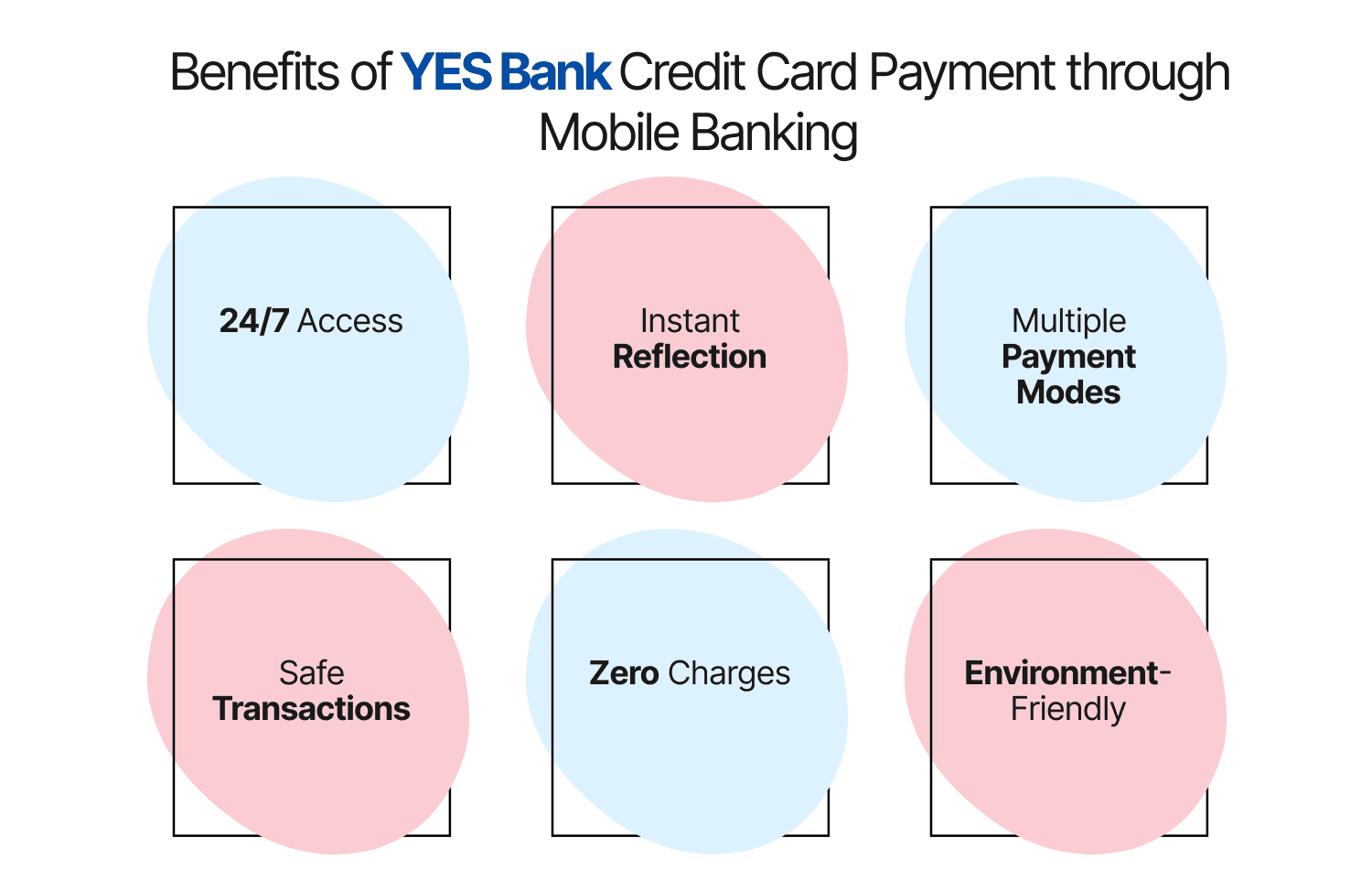 Benefits of YES Bank Credit Card Payment through Mobile Banking

24/7 Access

Instant Reflection

Multiple Payment Modes

Safe Transactions

Zero Charges

Environment-Friendly